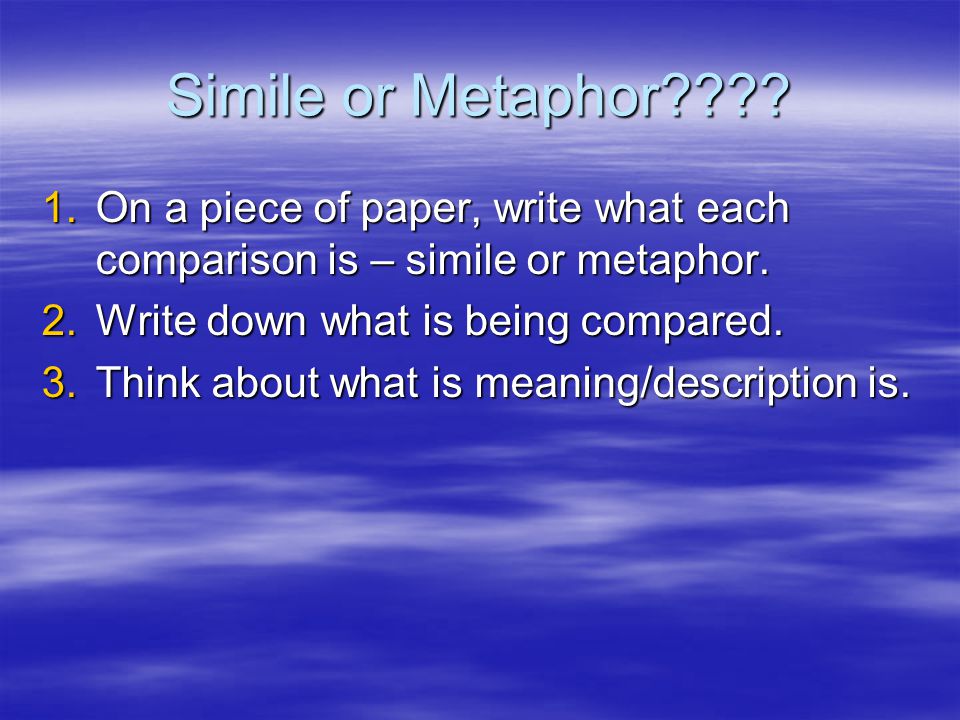 Simile or Metaphor????

1. On a piece of paper, write what each comparison is – simile or metaphor.
2. Write down what is being compared.
3. Think about what is meaning/description is.